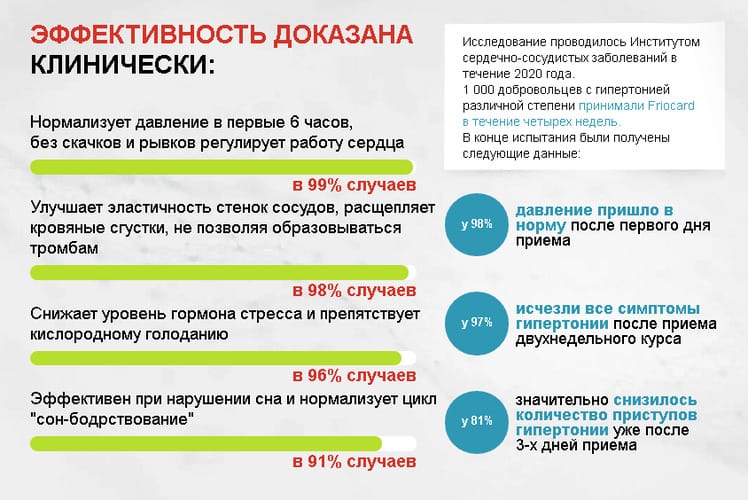 ЭФФЕКТИВНОСТЬ ДОКАЗАНА КЛИНИЧЕСКИ:

Нормализует давление в первые 6 часов, без скачков и рывков регулирует работу сердца

в 99% случаев

Улучшает эластичность стенок сосудов, расщепляет кровяные сгустки, не позволяя образовываться тромбам

в 98% случаев

Снижает уровень гормона стресса и препятствует кислородному голоданию

в 96% случаев

Эффективен при нарушении сна и нормализует цикл "сон-бодрствование"

в 91% случаев

Исследование проводилось Институтом сердечно-сосудистых заболеваний в течение 2020 года.
1 000 добровольцев с гипертонией различной степени принимали Friocard в течение четырех недель.
В конце испытания были получены следующие данные:

у 98%

давление пришло в норму после первого дня приема

у 97%

исчезли все симптомы гипертонии после приема двухнедельного курса

у 81%

значительно снизилось количество приступов гипертонии уже после 3-х дней приема